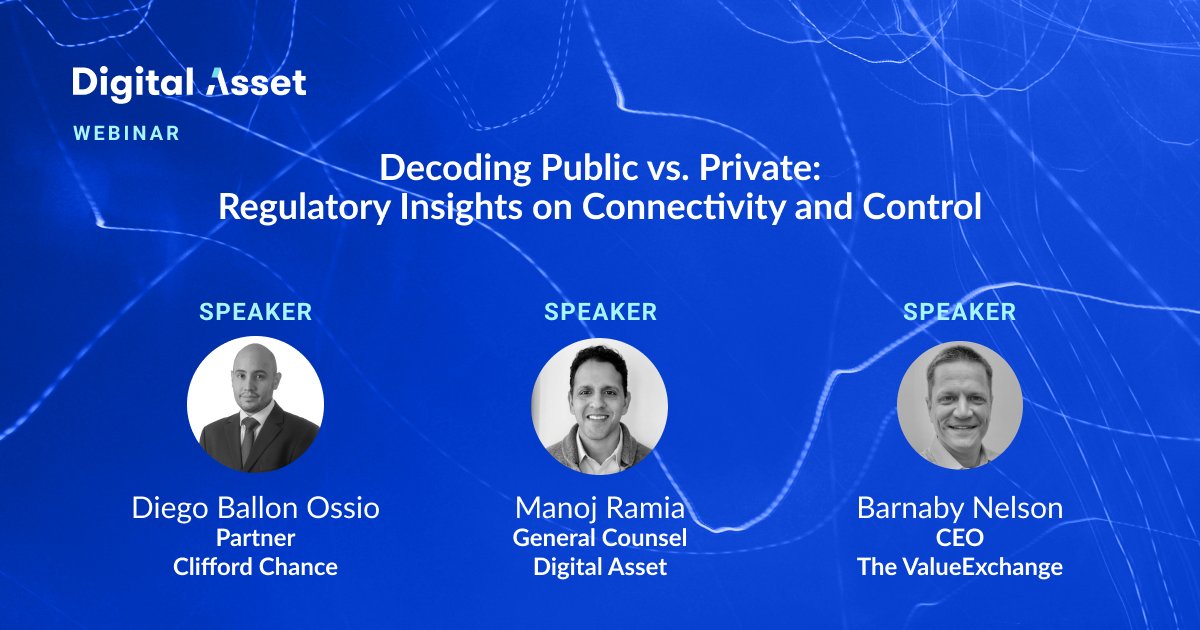 Digital Asset
WEBINAR

Decoding Public vs. Private:
Regulatory Insights on Connectivity and Control

SPEAKER
Diego Ballon Ossio
Partner
Clifford Chance

SPEAKER
Manoj Ramia
General Counsel
Digital Asset

SPEAKER
Barnaby Nelson
CEO
The ValueExchange